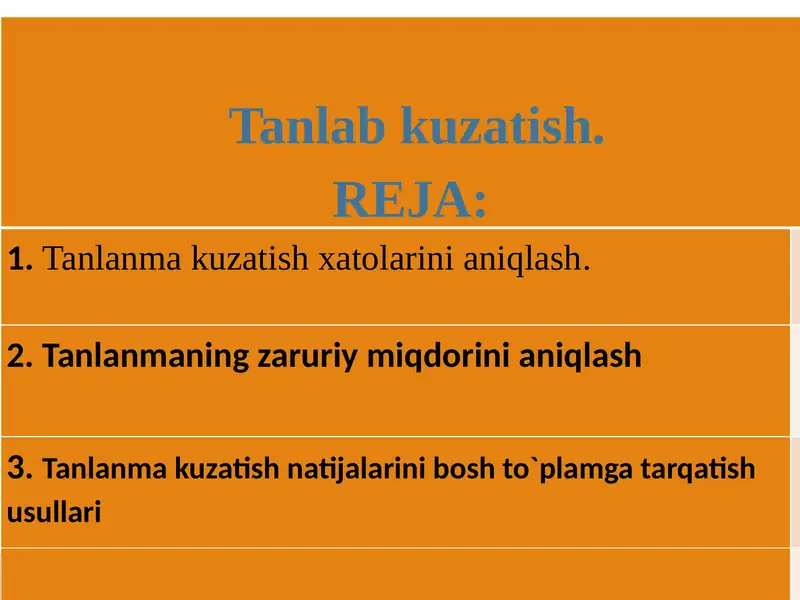 Tanlab kuzatish.
REJA:

1. Tanlanma kuzatish xatolarini aniqlash.

2. Tanlanmaning zaruriy miqdorini aniqlash

3. Tanlanma kuzatish natijalarini bosh to`plamga tarqatish usullari